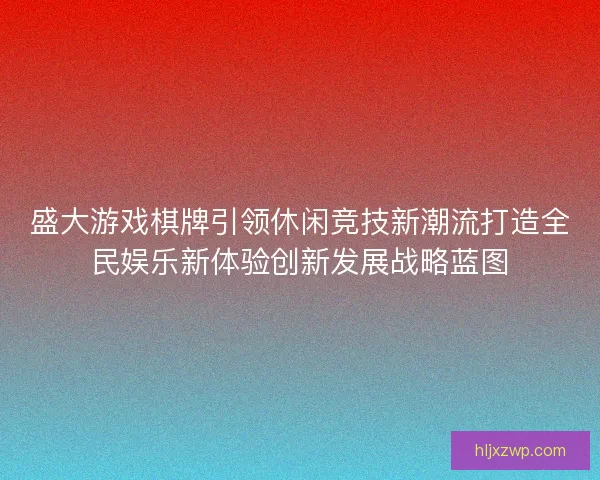 盛大游戏棋牌引领休闲竞技新潮流打造全民娱乐新体验创新发展战略蓝图

hljxzwp.com